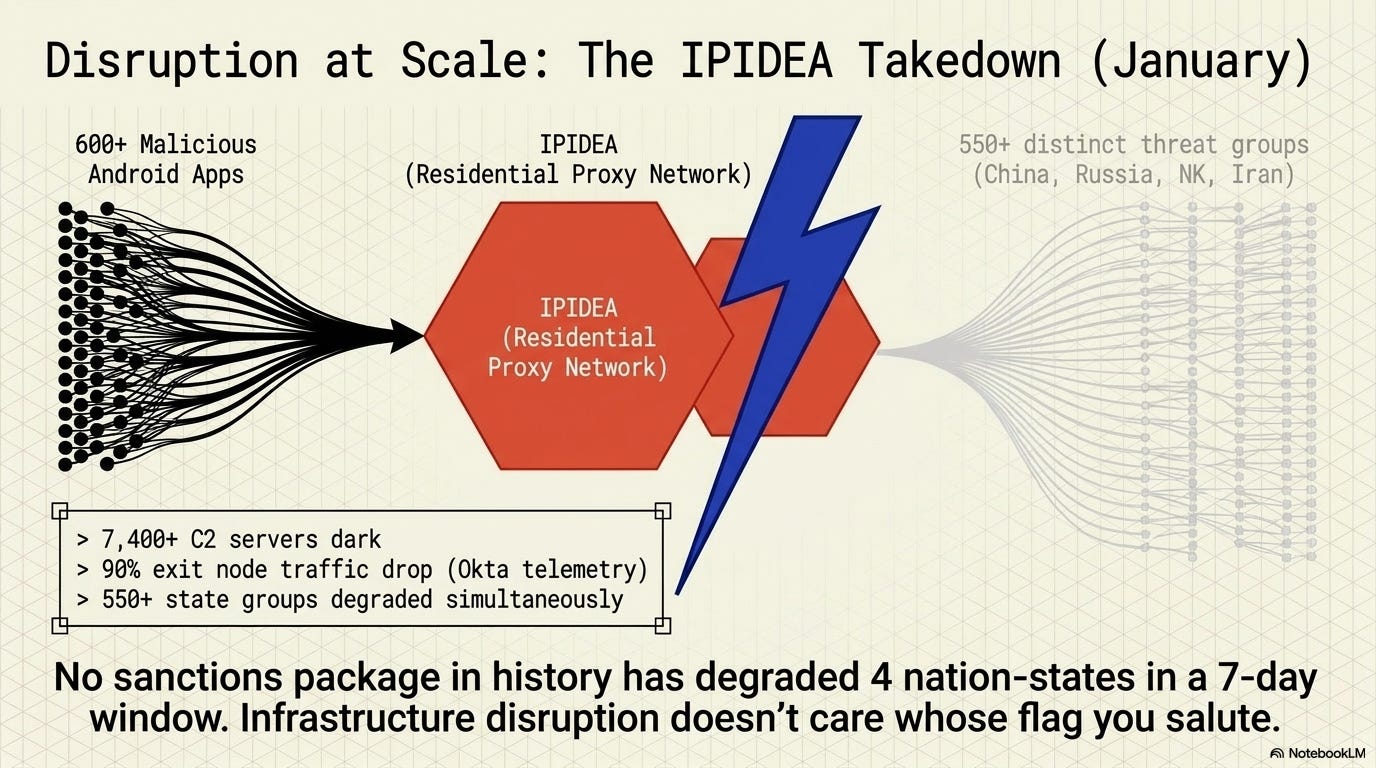 Disruption at Scale: The IPIDEA Takedown (January)

600+ Malicious Android Apps

IPIDEA (Residential Proxy Network)

550+ distinct threat groups (China, Russia, NK, Iran)

IPIDEA (Residential Proxy Network)

> 7,400+ C2 servers dark
> 90% exit node traffic drop (Okta telemetry)
> 550+ state groups degraded simultaneously

No sanctions package in history has degraded 4 nation-states in a 7-day window. Infrastructure disruption doesn't care whose flag you salute.

NotebookLM